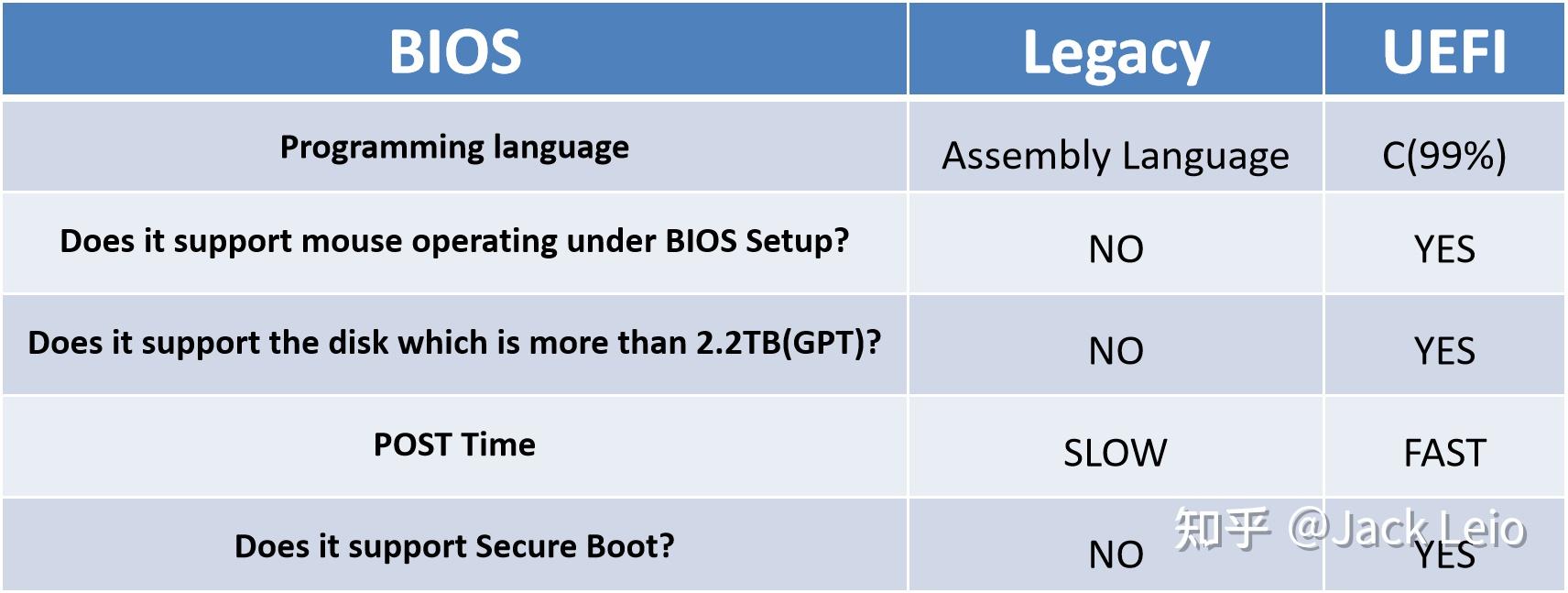 | BIOS | Legacy | UEFI |
|---|---|---|
| Programming language | Assembly Language | C(99%) |
| Does it support mouse operating under BIOS Setup? | NO | YES |
| Does it support the disk which is more than 2.2TB(GPT)? | NO | YES |
| POST Time | SLOW | FAST |
| Does it support Secure Boot? | NO | YES |

知乎 @Jack Leio